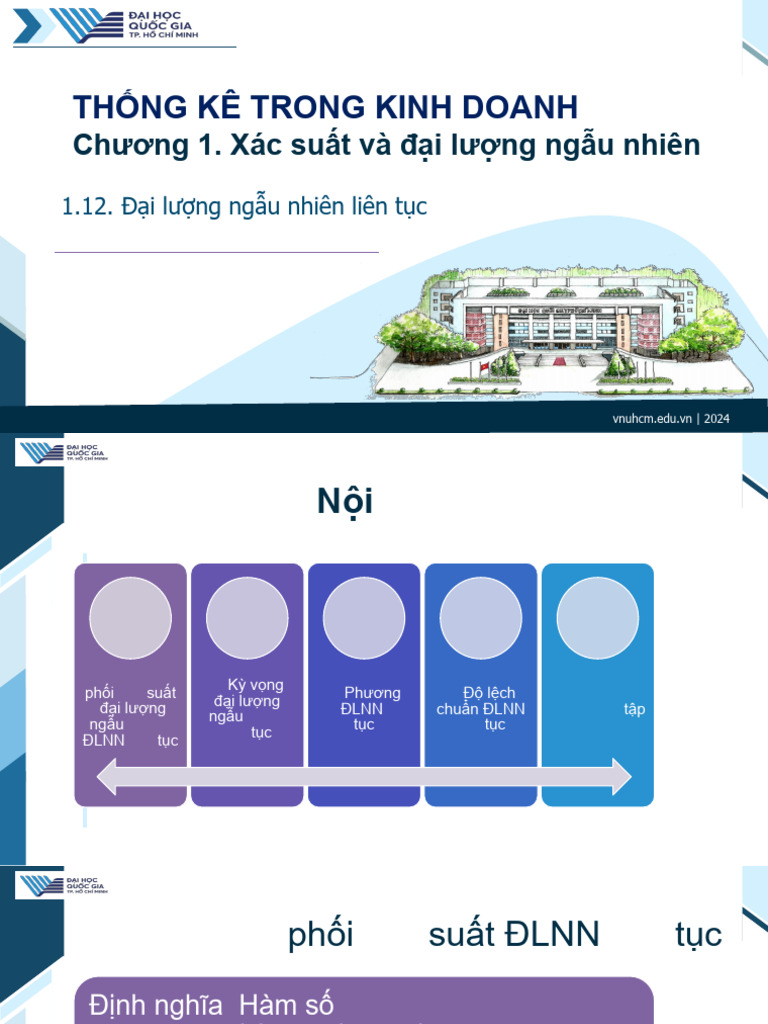 ĐẠI HỌC QUỐC GIA TP. HỒ CHÍ MINH

THỐNG KÊ TRONG KINH DOANH
Chương 1. Xác suất và đại lượng ngẫu nhiên

1.12. Đại lượng ngẫu nhiên liên tục

vnuhcm.edu.vn | 2024

ĐẠI HỌC QUỐC GIA TP. HỒ CHÍ MINH

Nội

phối suất đại lượng ngẫu ĐLNN tục

Kỳ vọng đại lượng ngẫu tục

Phương ĐLNN tục

Độ lệch chuẩn ĐLNN tục

tập

ĐẠI HỌC QUỐC GIA TP. HỒ CHÍ MINH

phối suất ĐLNN tục

Định nghĩa Hàm số